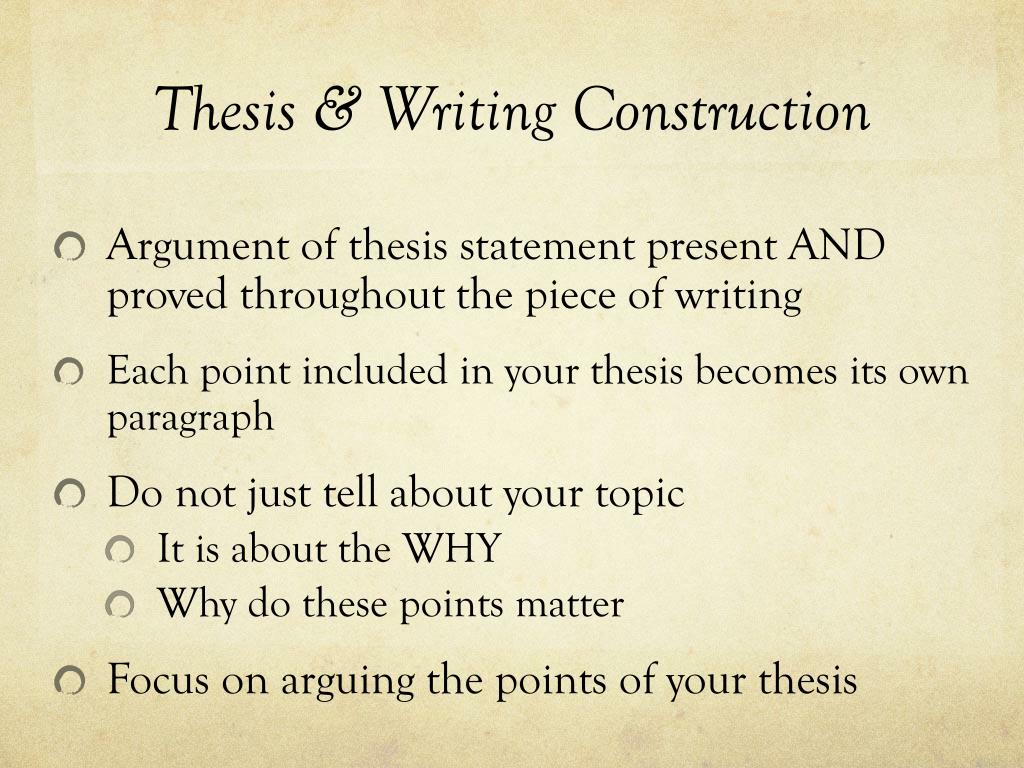 Thesis & Writing Construction

Argument of thesis statement present AND proved throughout the piece of writing

Each point included in your thesis becomes its own paragraph

Do not just tell about your topic

It is about the WHY

Why do these points matter

Focus on arguing the points of your thesis